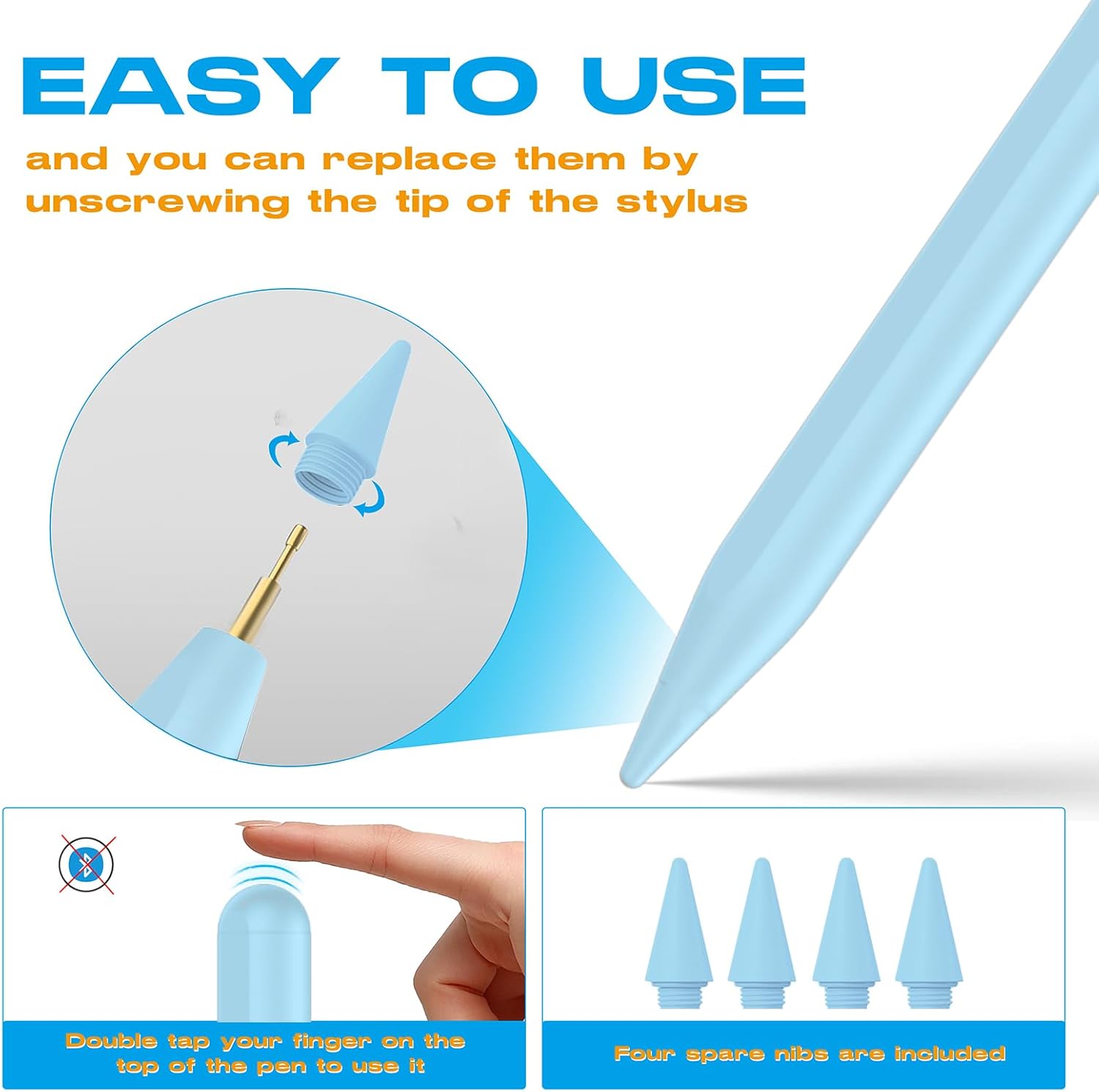 EASY TO USE

and you can replace them by unscrewing the tip of the stylus

Double tap your finger on the top of the pen to use it

Four spare nibs are included